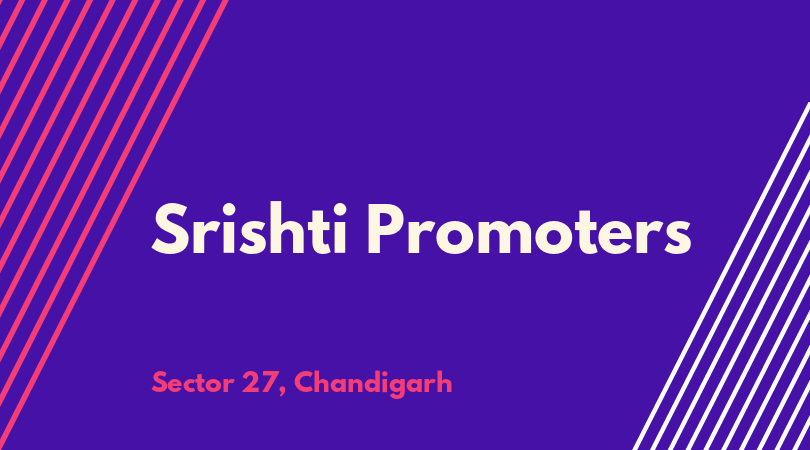 Srishti Promoters

Sector 27, Chandigarh